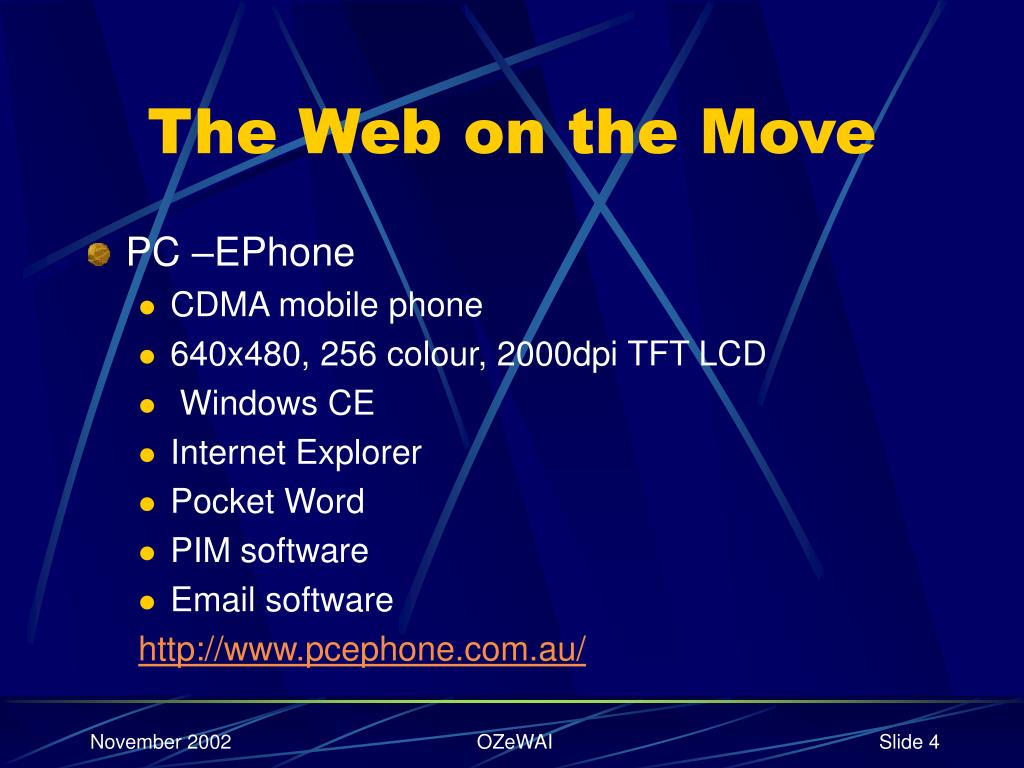 The Web on the Move

PC –EPhone
- CDMA mobile phone
- 640x480, 256 colour, 2000dpi TFT LCD
- Windows CE
- Internet Explorer
- Pocket Word
- PIM software
- Email software

http://www.pcephone.com.au/

November 2002 OZeWAI Slide 4